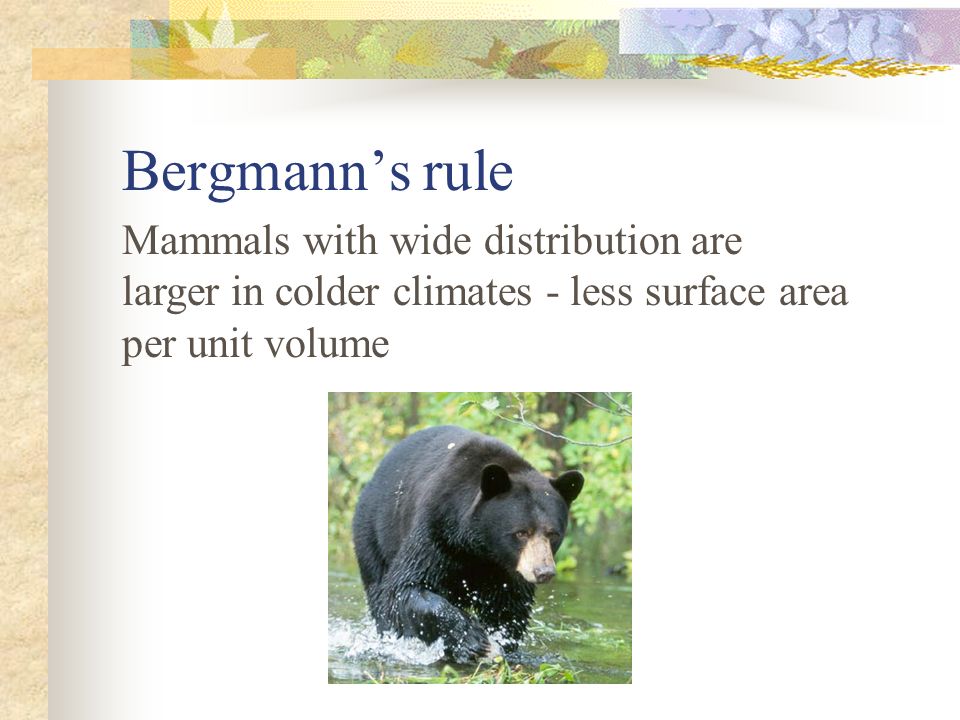 Bergmann's rule

Mammals with wide distribution are larger in colder climates - less surface area per unit volume